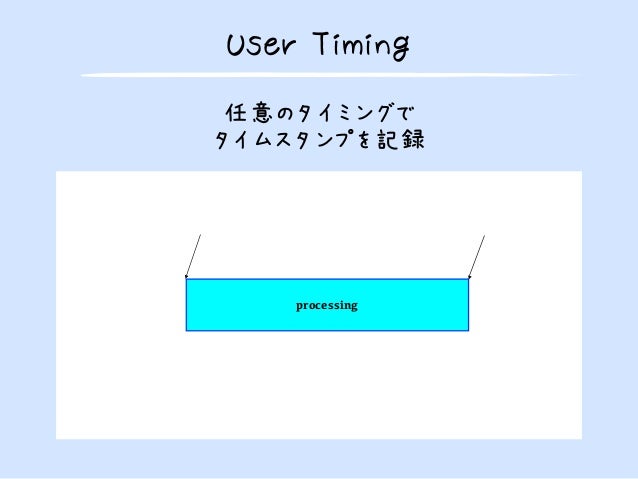 User Timing

任意のタイミングで
タイムスタンプを記録

processing